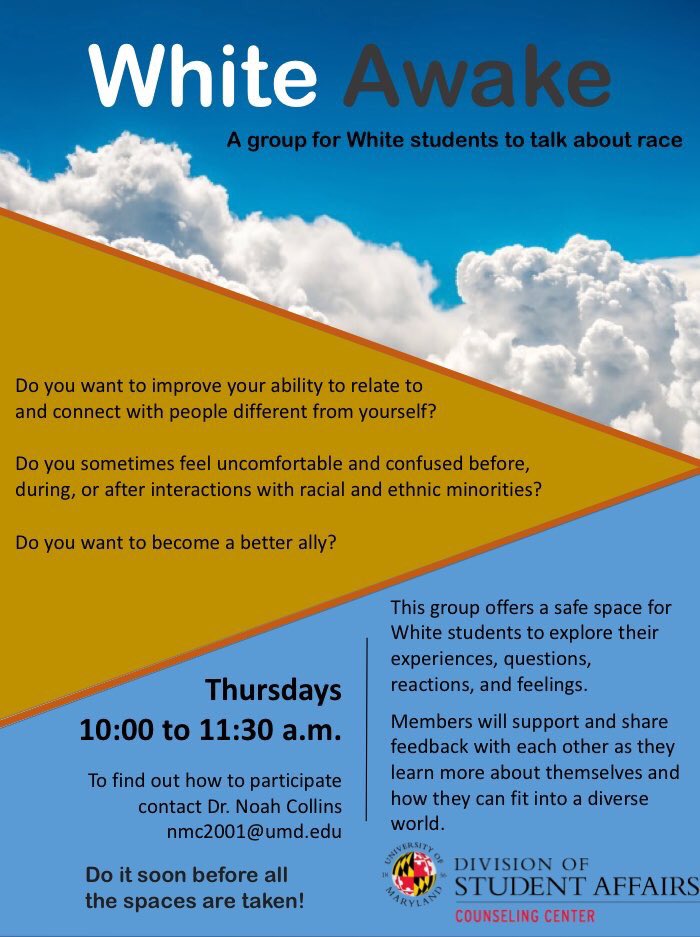 White Awake

A group for White students to talk about race

Do you want to improve your ability to relate to and connect with people different from yourself?

Do you sometimes feel uncomfortable and confused before, during, or after interactions with racial and ethnic minorities?

Do you want to become a better ally?

Thursdays
10:00 to 11:30 a.m.

To find out how to participate contact Dr. Noah Collins nmc2001@umd.edu

Do it soon before all the spaces are taken!

This group offers a safe space for White students to explore their experiences, questions, reactions, and feelings.

Members will support and share feedback with each other as they learn more about themselves and how they can fit into a diverse world.

UNIVERSITY OF MARYLAND

DIVISION OF STUDENT AFFAIRS
COUNSELING CENTER